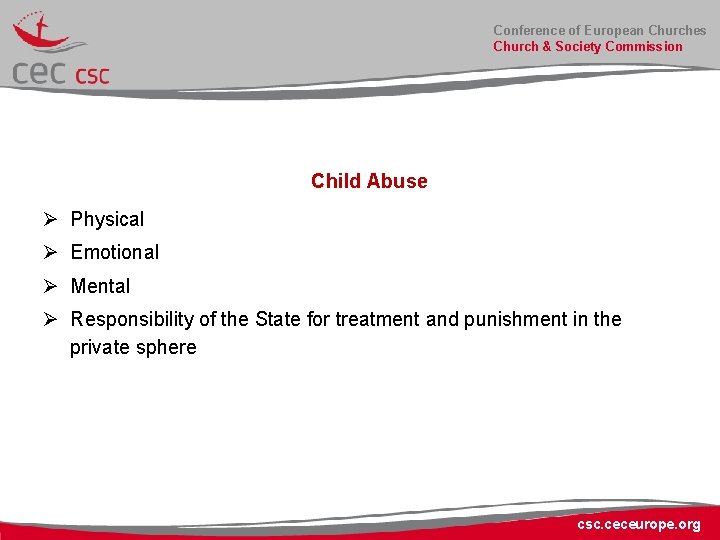 cec csc

Conference of European Churches
Church & Society Commission

Child Abuse

➢ Physical
➢ Emotional
➢ Mental
➢ Responsibility of the State for treatment and punishment in the private sphere

csc.ceceurope.org